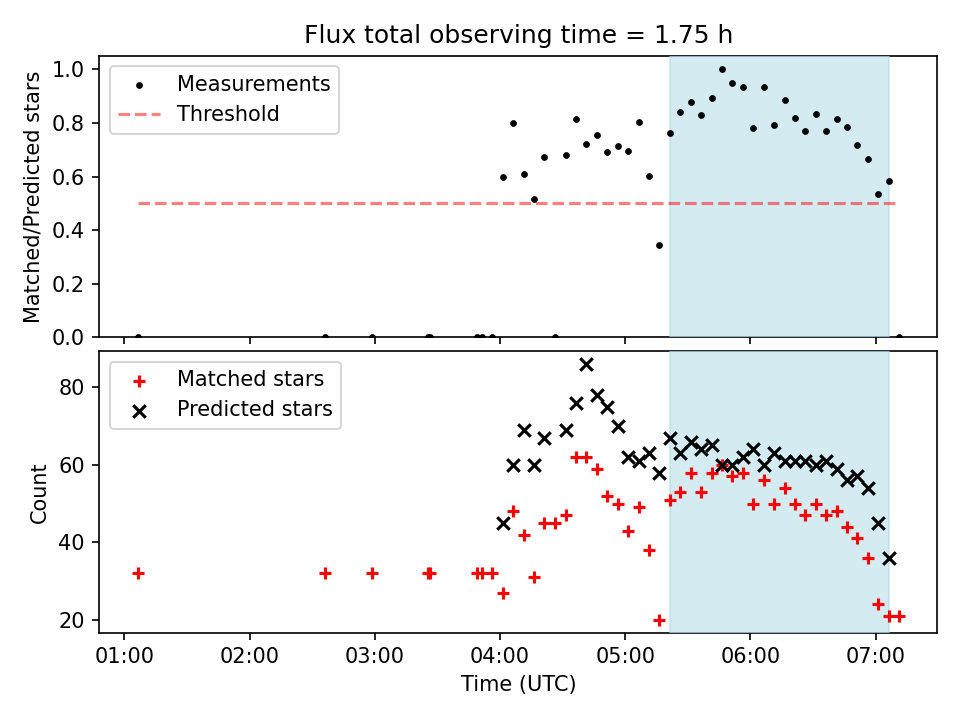 Flux total observing time = 1.75 h

Measurements
Threshold

Matched/Predicted stars

1.0
0.8
0.6
0.4
0.2
0.0

Matched stars
Predicted stars

Count

80
60
40
20

01:00
02:00
03:00
04:00
05:00
06:00
07:00

Time (UTC)